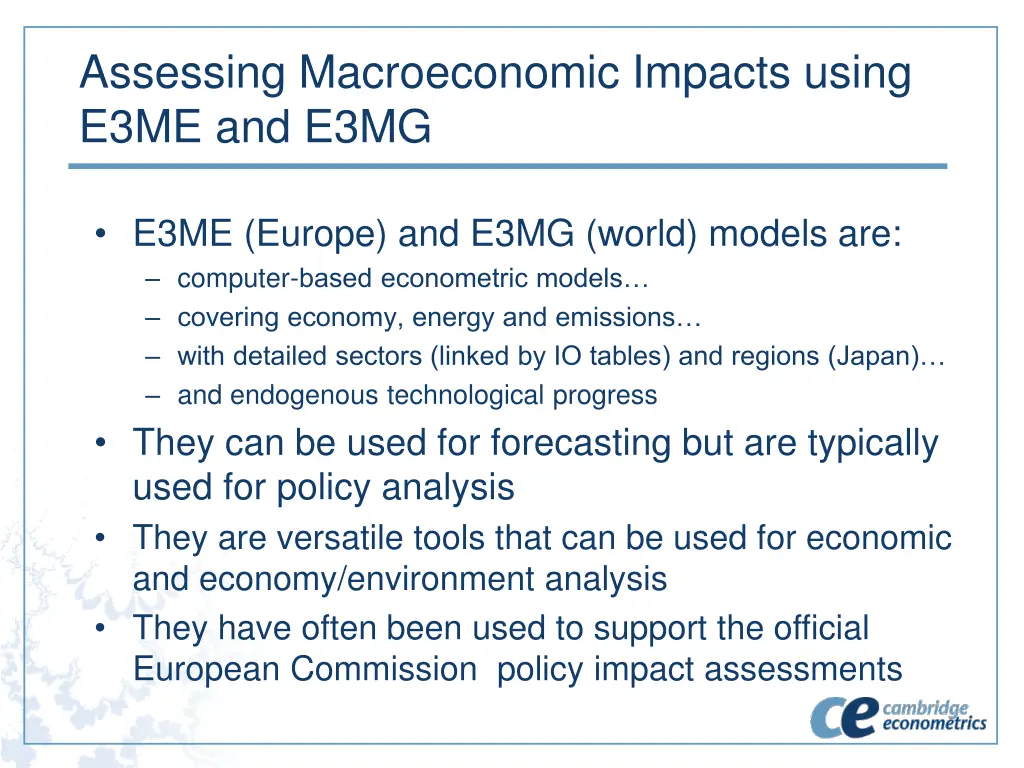 Assessing Macroeconomic Impacts using E3ME and E3MG

• E3ME (Europe) and E3MG (world) models are:
– computer-based econometric models…
– covering economy, energy and emissions…
– with detailed sectors (linked by IO tables) and regions (Japan)…
– and endogenous technological progress
• They can be used for forecasting but are typically used for policy analysis
• They are versatile tools that can be used for economic and economy/environment analysis
• They have often been used to support the official European Commission policy impact assessments

ce cambridge econometrics